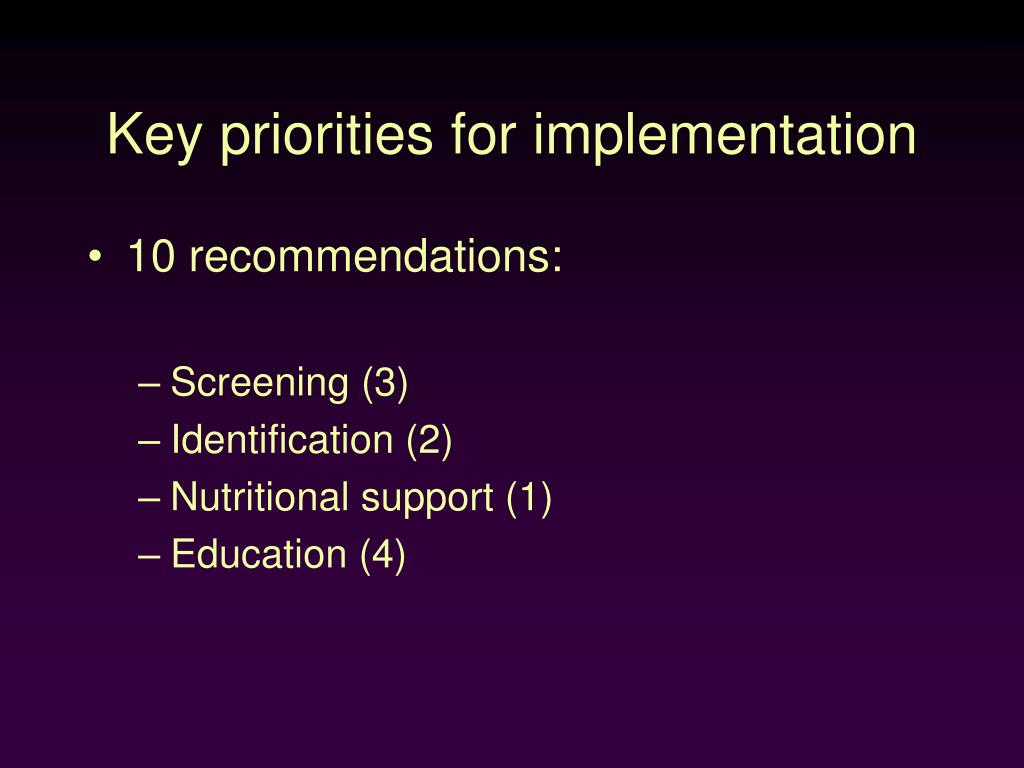 Key priorities for implementation

• 10 recommendations:

– Screening (3)
– Identification (2)
– Nutritional support (1)
– Education (4)